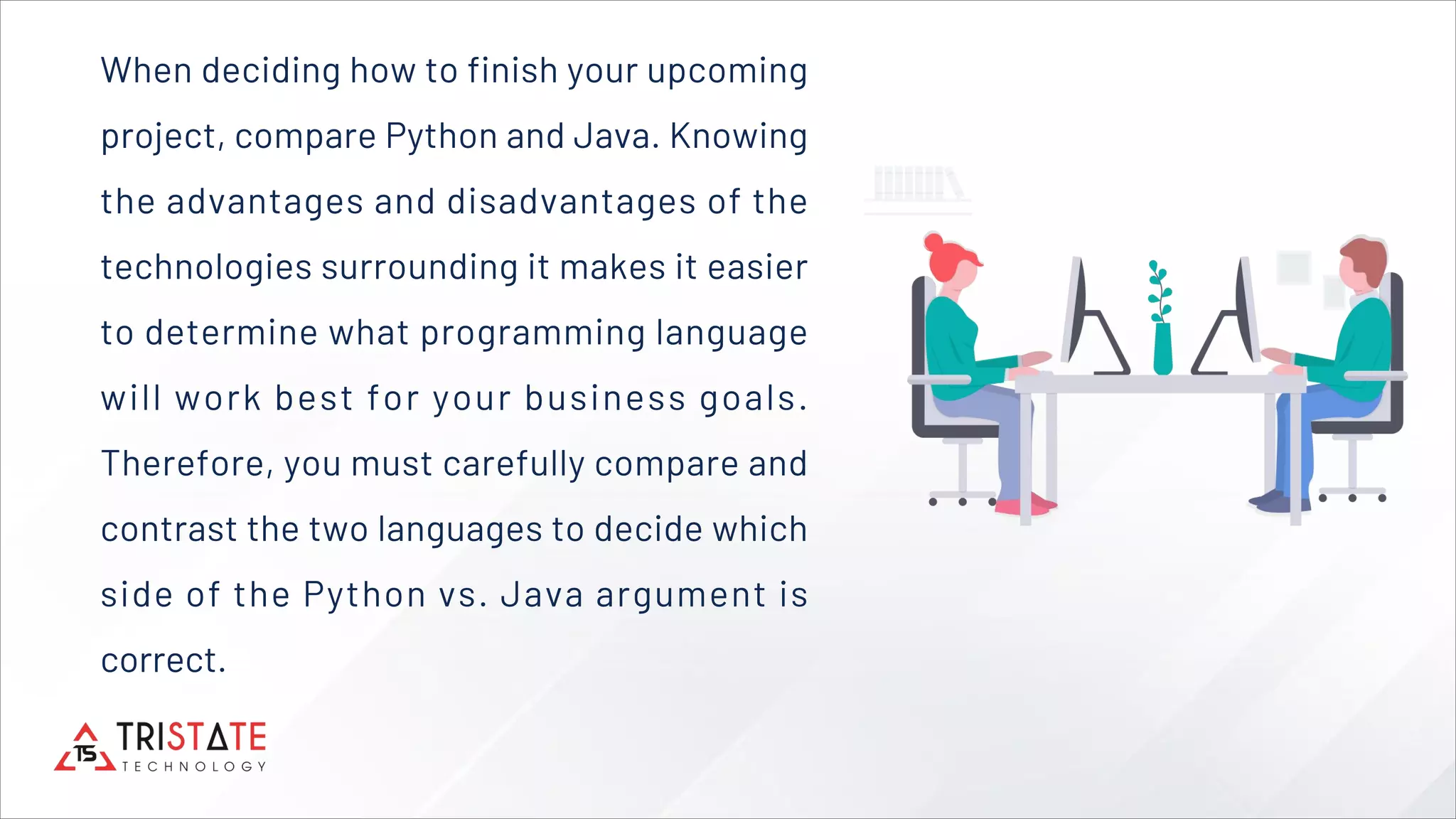 When deciding how to finish your upcoming project, compare Python and Java. Knowing the advantages and disadvantages of the technologies surrounding it makes it easier to determine what programming language will work best for your business goals. Therefore, you must carefully compare and contrast the two languages to decide which side of the Python vs. Java argument is correct.

TS TRISTATE TECHNOLOGY